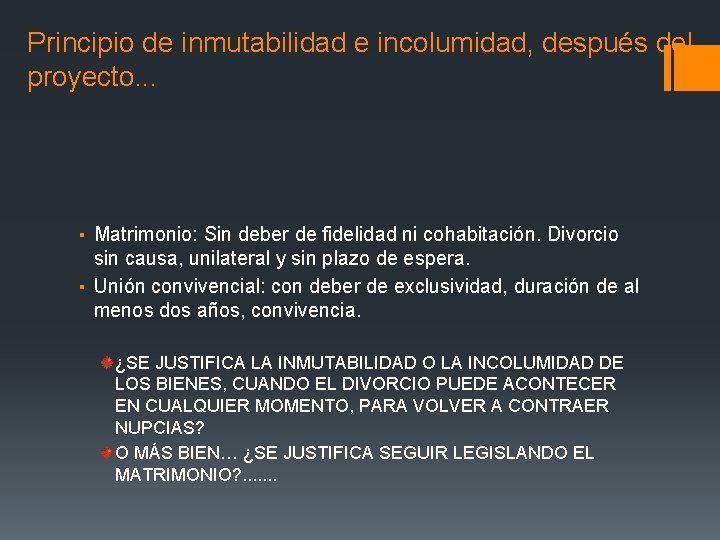 Principio de inmutabilidad e incolumidad, después del proyecto...

▪ Matrimonio: Sin deber de fidelidad ni cohabitación. Divorcio sin causa, unilateral y sin plazo de espera.
▪ Unión convivencial: con deber de exclusividad, duración de al menos dos años, convivencia.

¿SE JUSTIFICA LA INMUTABILIDAD O LA INCOLUMIDAD DE LOS BIENES, CUANDO EL DIVORCIO PUEDE ACONTECER EN CUALQUIER MOMENTO, PARA VOLVER A CONTRAER NUPCIAS?
O MÁS BIEN… ¿SE JUSTIFICA SEGUIR LEGISLANDO EL MATRIMONIO?.......